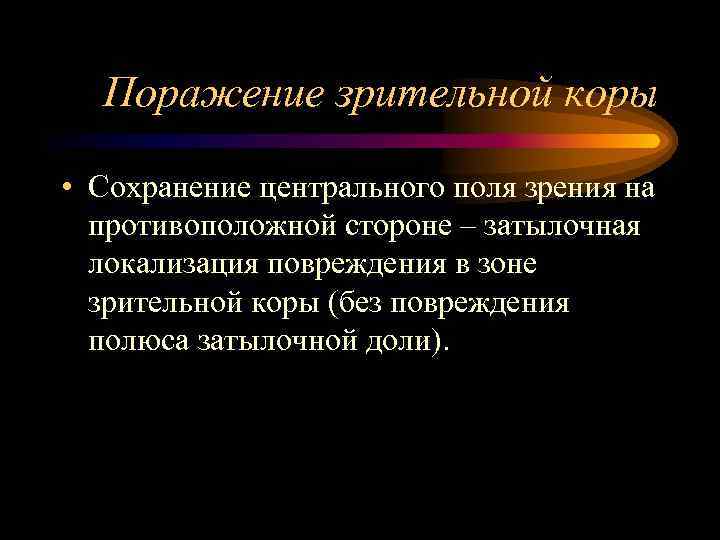 Поражение зрительной коры

• Сохранение центрального поля зрения на противоположной стороне – затылочная локализация повреждения в зоне зрительной коры (без повреждения полюса затылочной доли).